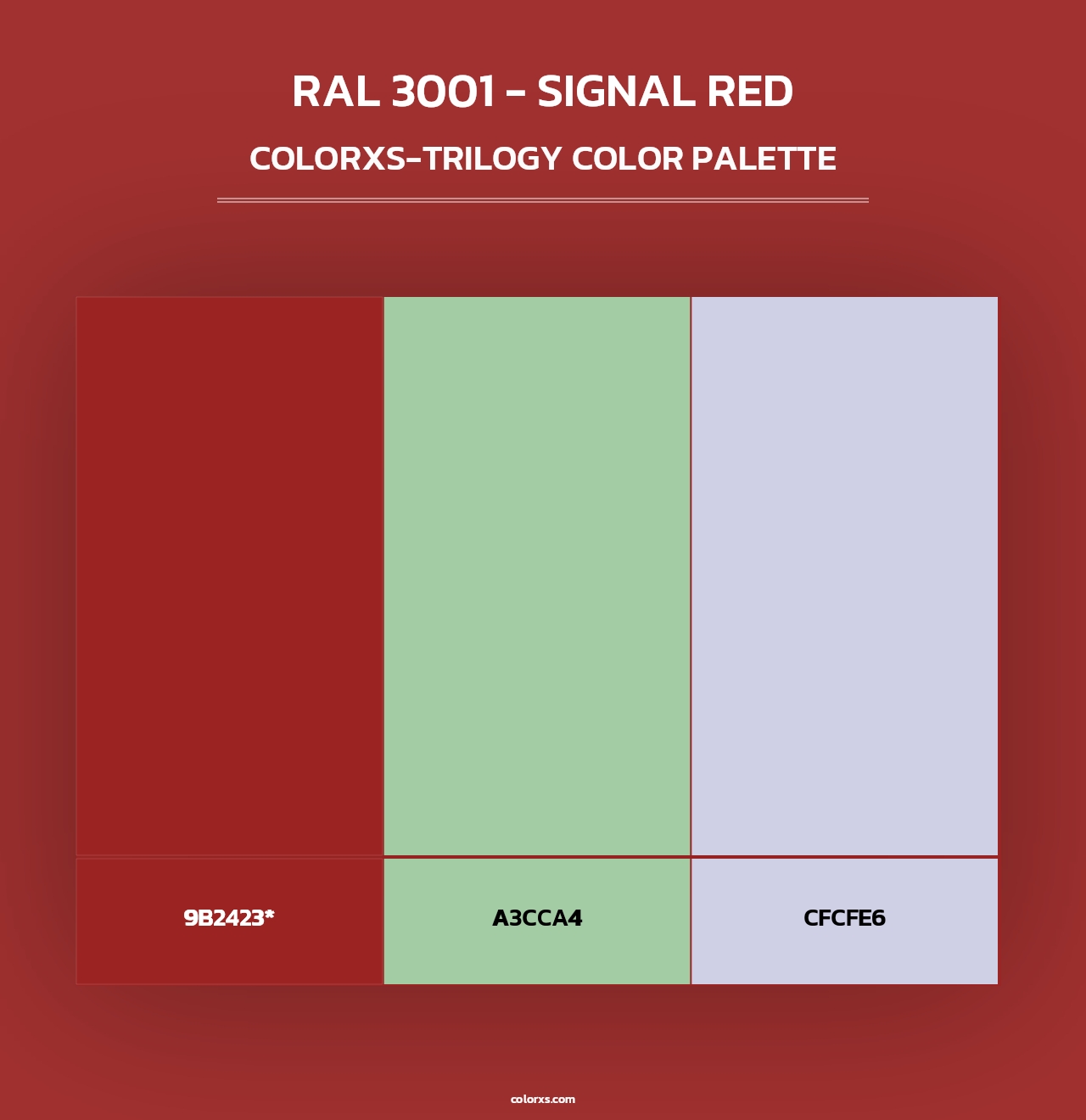 RAL 3001 - SIGNAL RED

COLORXS-TRILOGY COLOR PALETTE

9B2423*

A3CCA4

CFCFE6

colorxs.com